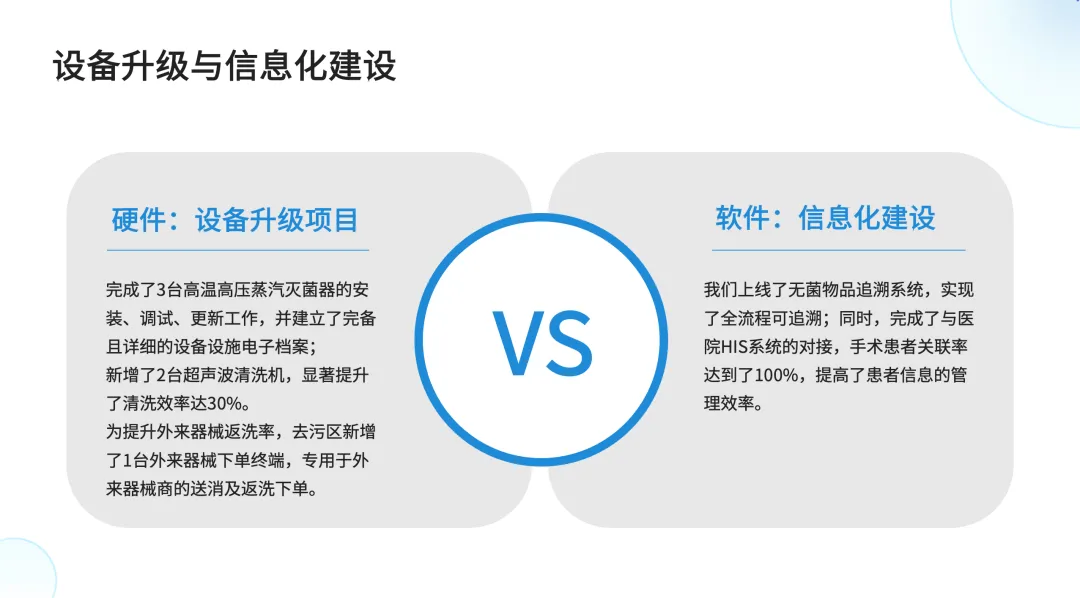 设备升级与信息化建设

硬件：设备升级项目

完成了3台高温高压蒸汽灭菌器的安装、调试、更新工作，并建立了完备且详细的设备设施电子档案；
新增了2台超声波清洗机，显著提升了清洗效率达30%。
为提升外来器械返洗率，去污区新增了1台外来器械下单终端，专用于外来器械商的送消及返洗下单。

VS

软件：信息化建设

我们上线了无菌物品追溯系统，实现了全流程可追溯；同时，完成了与医院HIS系统的对接，手术患者关联率达到了100%，提高了患者信息的管理效率。